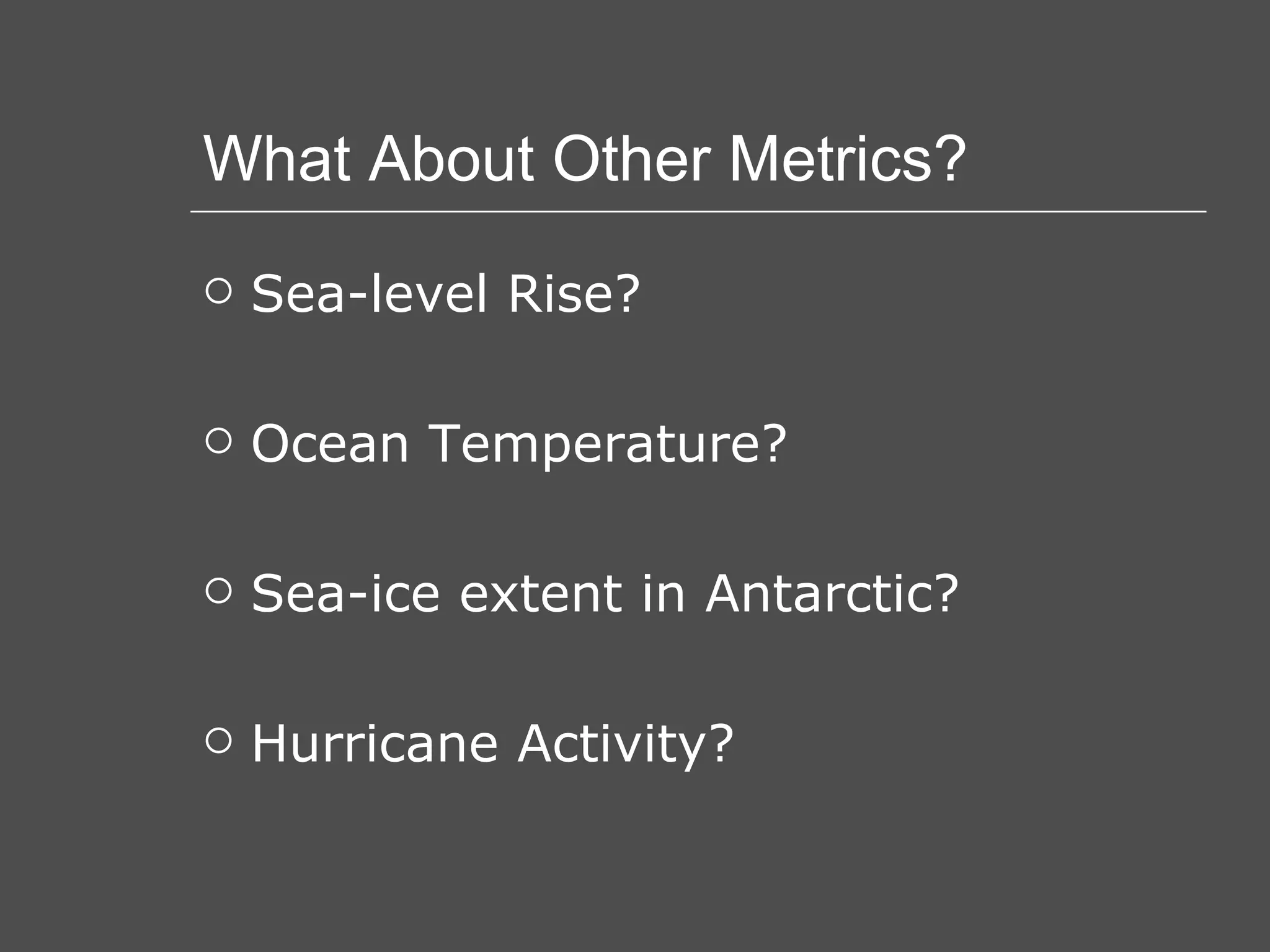 What About Other Metrics?

○ Sea-level Rise?

○ Ocean Temperature?

○ Sea-ice extent in Antarctic?

○ Hurricane Activity?